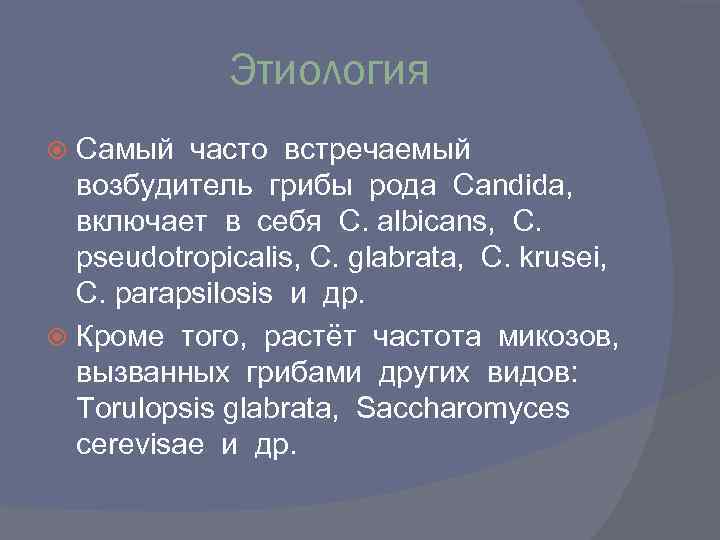 Этиология

Самый часто встречаемый возбудитель грибы рода Candida, включает в себя C. albicans, C. pseudotropicalis, C. glabrata, C. krusei, C. parapsilosis и др.

Кроме того, растёт частота микозов, вызванных грибами других видов: Torulopsis glabrata, Saccharomyces cerevisae и др.